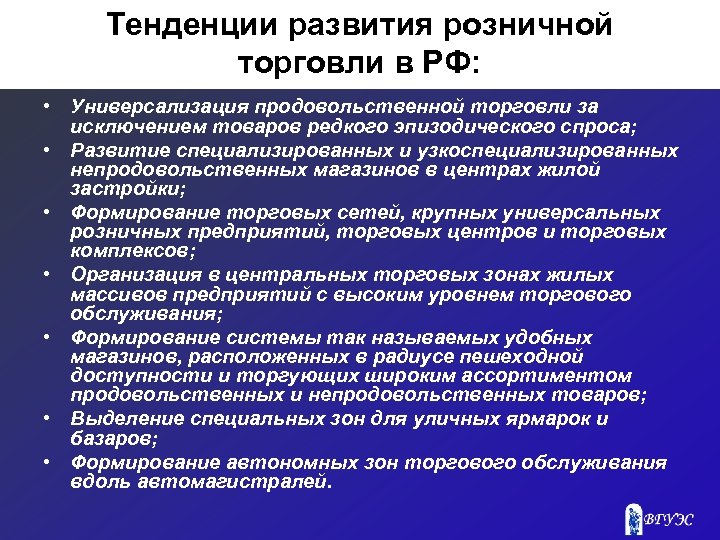 Тенденции развития розничной торговли в РФ:

• Универсализация продовольственной торговли за исключением товаров редкого эпизодического спроса;
• Развитие специализированных и узкоспециализированных непродовольственных магазинов в центрах жилой застройки;
• Формирование торговых сетей, крупных универсальных розничных предприятий, торговых центров и торговых комплексов;
• Организация в центральных торговых зонах жилых массивов предприятий с высоким уровнем торгового обслуживания;
• Формирование системы так называемых удобных магазинов, расположенных в радиусе пешеходной доступности и торгующих широким ассортиментом продовольственных и непродовольственных товаров;
• Выделение специальных зон для уличных ярмарок и базаров;
• Формирование автономных зон торгового обслуживания вдоль автомагистралей.

ВГУЭС